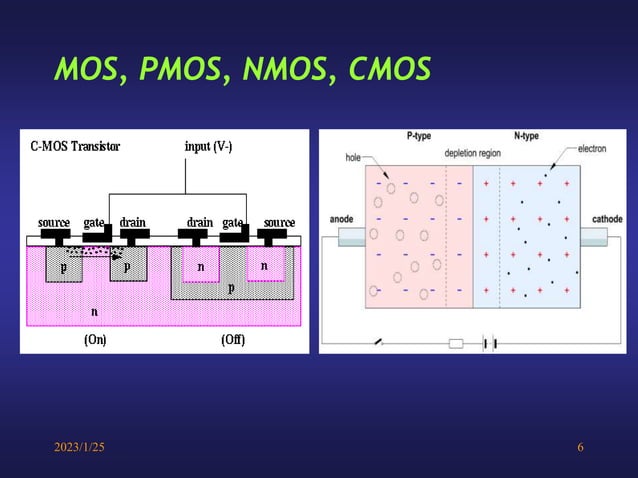 MOS, PMOS, NMOS, CMOS

C-MOS Transistor

input (V-)

source gate drain drain gate source

p p n n

p

n

(On) (Off)

P-type N-type

hole depletion region electron

anode cathode

2023/1/25

6